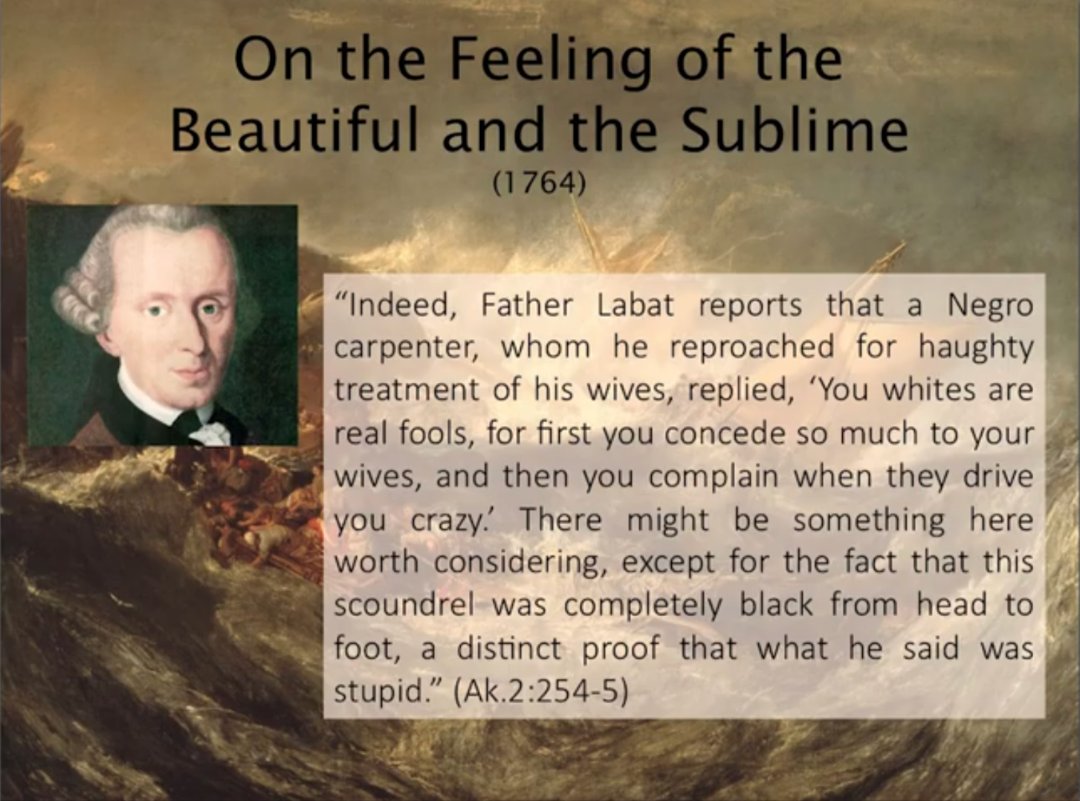 On the Feeling of the Beautiful and the Sublime
(1764)

"Indeed, Father Labat reports that a Negro carpenter, whom he reproached for haughty treatment of his wives, replied, 'You whites are real fools, for first you concede so much to your wives, and then you complain when they drive you crazy.' There might be something here worth considering, except for the fact that this scoundrel was completely black from head to foot, a distinct proof that what he said was stupid." (Ak.2:254-5)